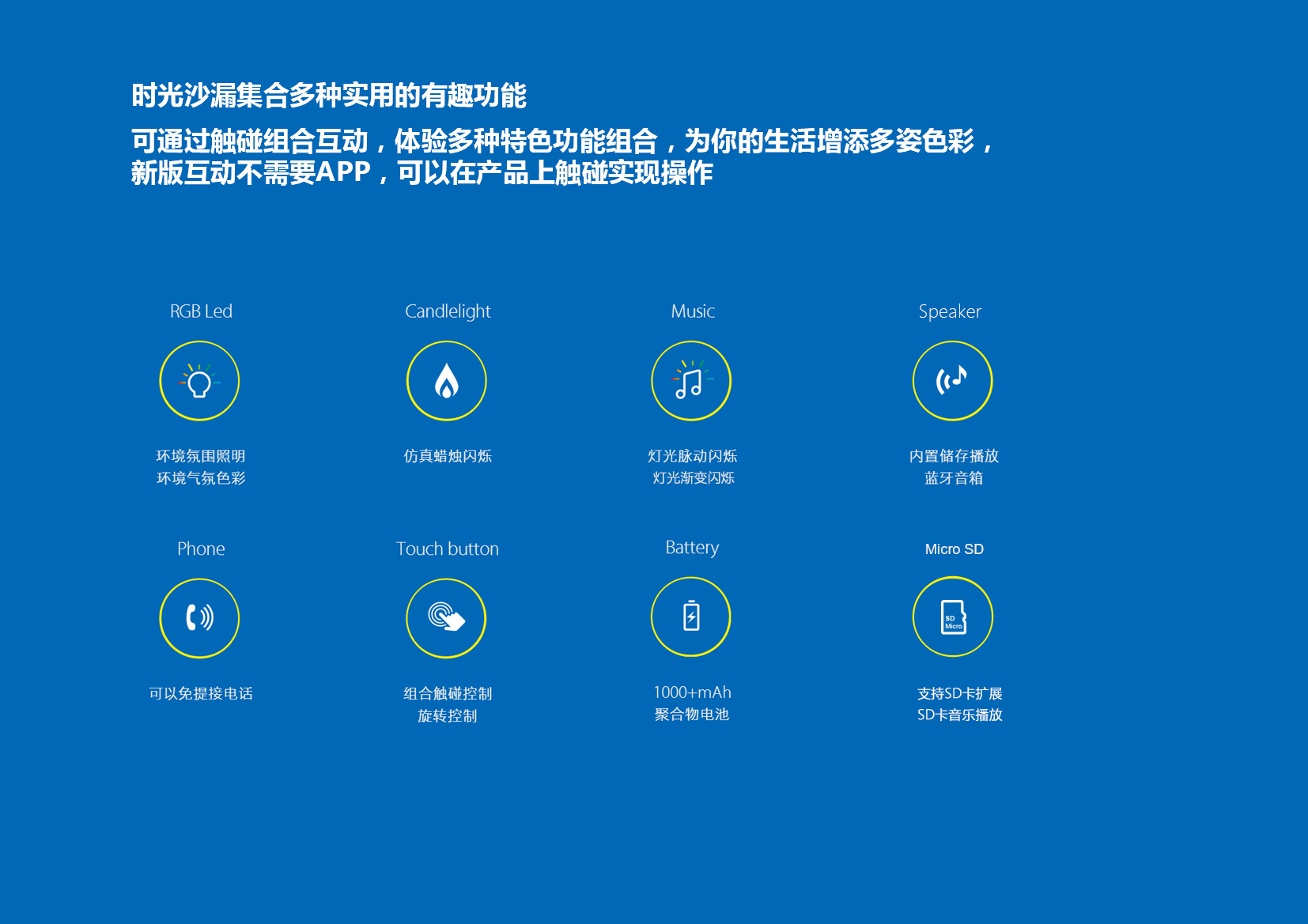 时光沙漏集合多种实用的有趣功能

可通过触碰组合互动，体验多种特色功能组合，为你的生活增添多姿色彩，新版互动不需要APP，可以在产品上触碰实现操作

RGB Led

环境氛围照明
环境气氛色彩

Candlelight

仿真蜡烛闪烁

Music

灯光脉动闪烁
灯光渐变闪烁

Speaker

内置储存播放
蓝牙音箱

Phone

可以免提接电话

Touch button

组合触碰控制
旋转控制

Battery

1000+mAh
聚合物电池

Micro SD

SD Micro

支持SD卡扩展
SD卡音乐播放